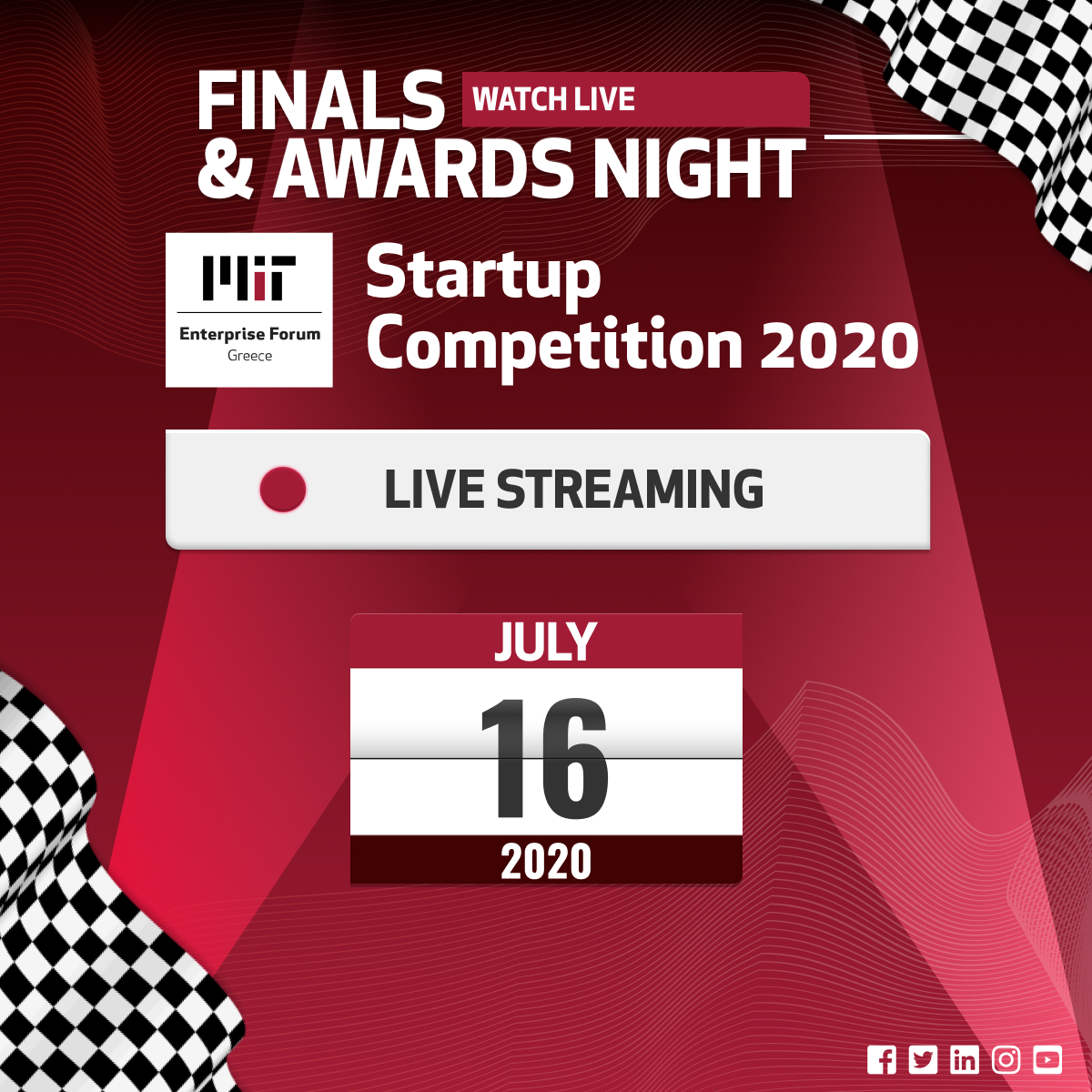 FINALS WATCH LIVE
& AWARDS NIGHT

MIT
Enterprise Forum
Greece

Startup
Competition 2020

LIVE STREAMING

JULY
16
2020